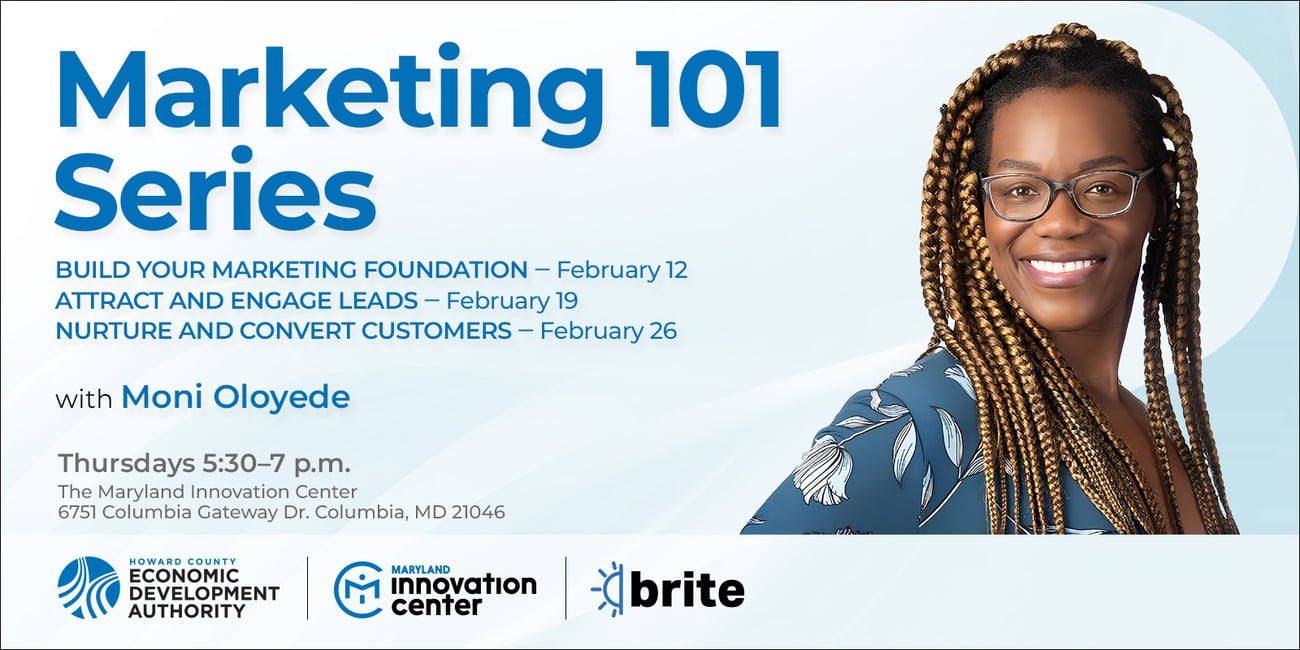 Marketing 101 Series

BUILD YOUR MARKETING FOUNDATION – February 12
ATTRACT AND ENGAGE LEADS – February 19
NURTURE AND CONVERT CUSTOMERS – February 26

with Moni Oloyede

Thursdays 5:30–7 p.m.
The Maryland Innovation Center
6751 Columbia Gateway Dr. Columbia, MD 21046

HOWARD COUNTY
ECONOMIC DEVELOPMENT AUTHORITY

MARYLAND
innovation center

brite